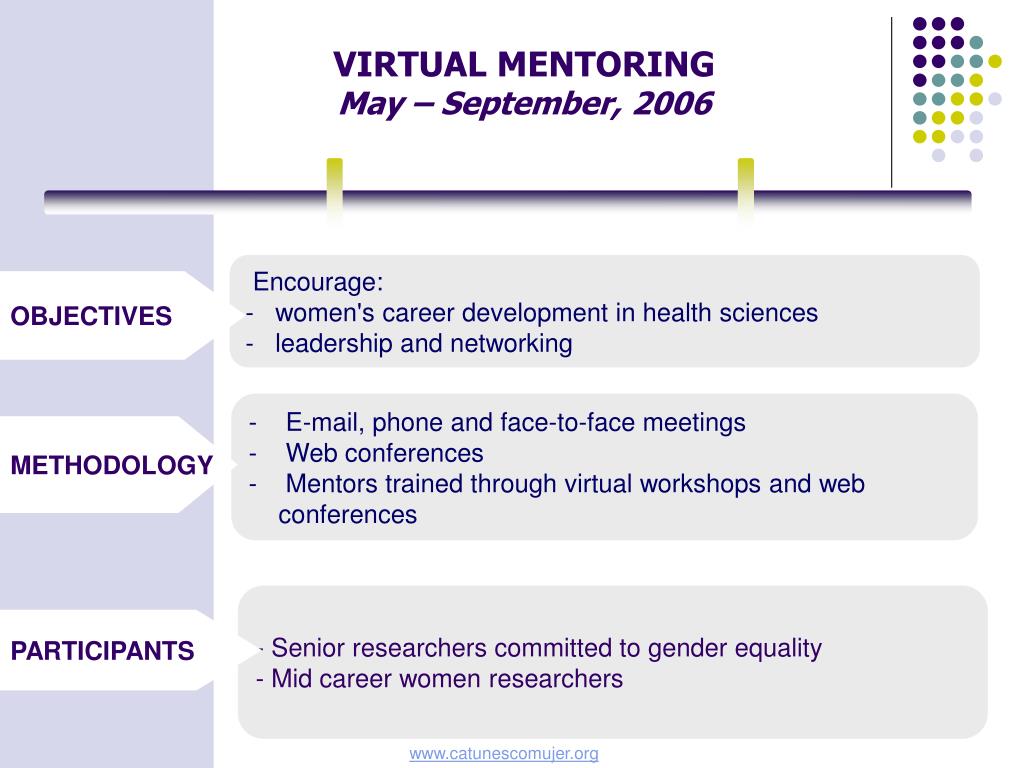 VIRTUAL MENTORING
May – September, 2006

OBJECTIVES

Encourage:
- women's career development in health sciences
- leadership and networking

METHODOLOGY

- E-mail, phone and face-to-face meetings
- Web conferences
- Mentors trained through virtual workshops and web conferences

PARTICIPANTS

- Senior researchers committed to gender equality
- Mid career women researchers

www.catunescomujer.org